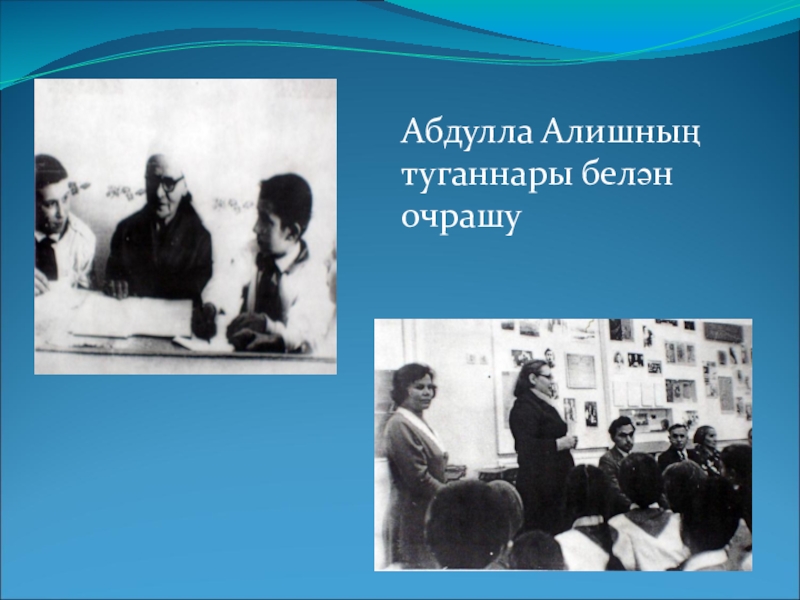 Абдулла Алишның туганнары белән очрашу